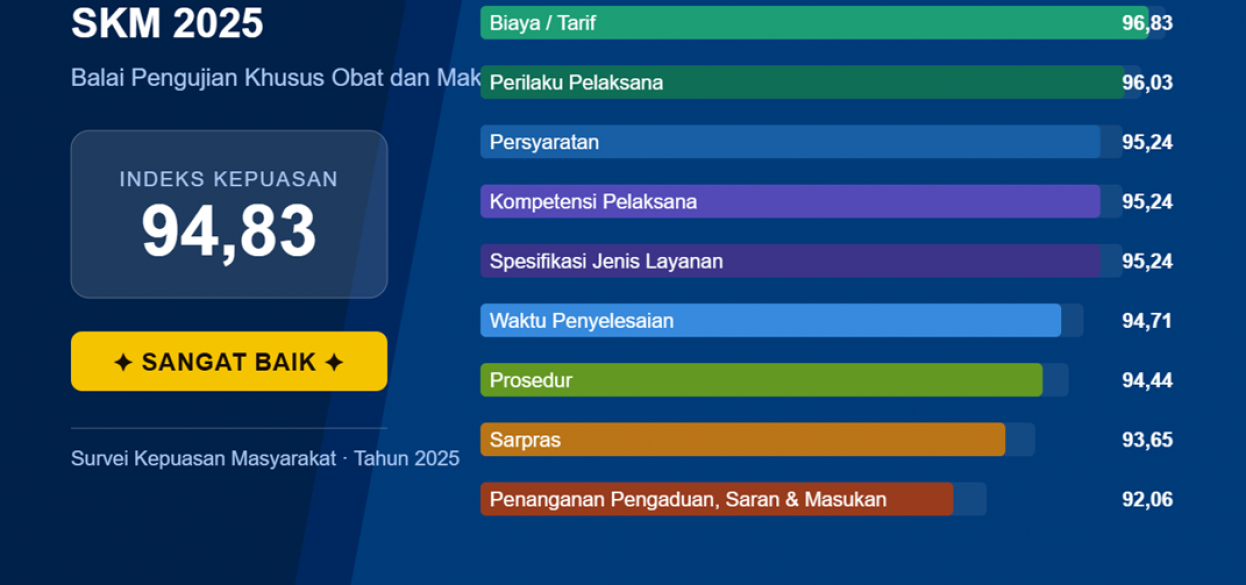 SKM 2025

Balai Pengujian Khusus Obat dan Mak

INDEKS KEPUASAN
94,83

✦ SANGAT BAIK ✦

Survei Kepuasan Masyarakat · Tahun 2025

Biaya / Tarif 96,83
Perilaku Pelaksana 96,03
Persyaratan 95,24
Kompetensi Pelaksana 95,24
Spesifikasi Jenis Layanan 95,24
Waktu Penyelesaian 94,71
Prosedur 94,44
Sarpras 93,65
Penanganan Pengaduan, Saran & Masukan 92,06